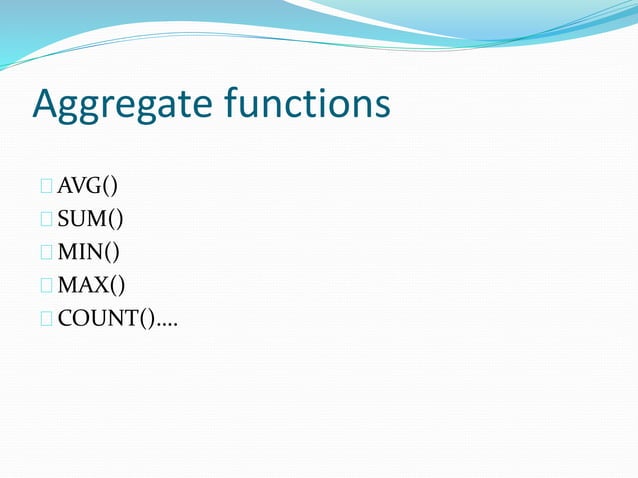 Aggregate functions

AVG()
SUM()
MIN()
MAX()
COUNT()….